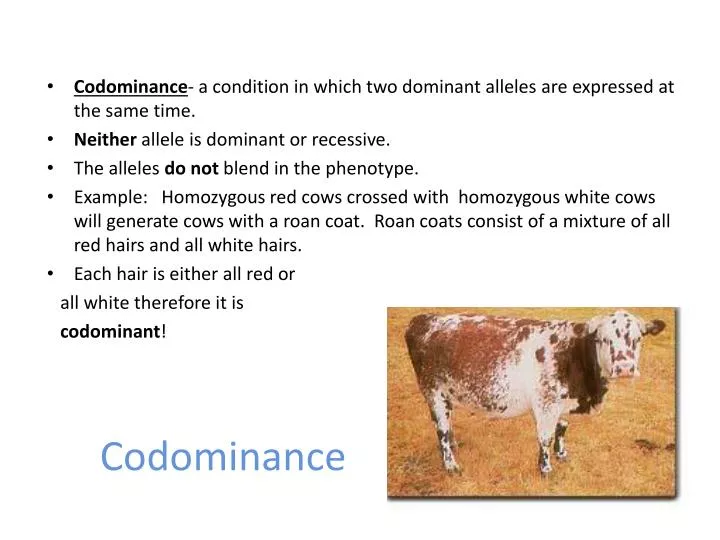 • Codominance- a condition in which two dominant alleles are expressed at the same time.
• Neither allele is dominant or recessive.
• The alleles do not blend in the phenotype.
• Example: Homozygous red cows crossed with homozygous white cows will generate cows with a roan coat. Roan coats consist of a mixture of all red hairs and all white hairs.
• Each hair is either all red or all white therefore it is codominant!

Codominance